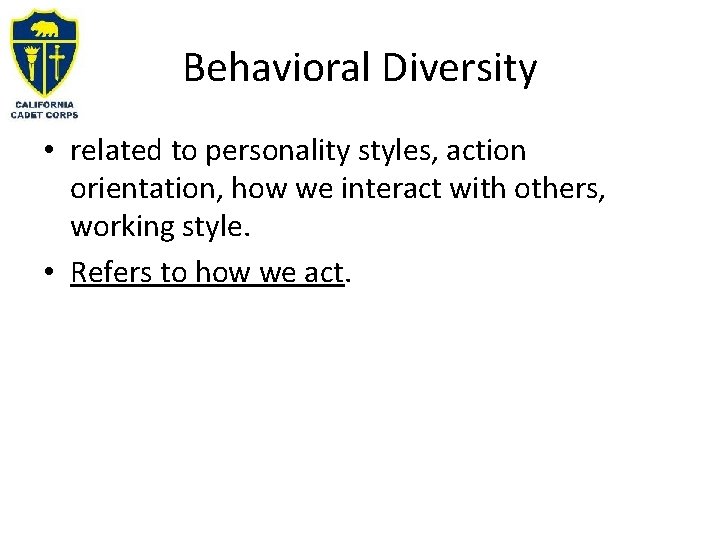 CALIFORNIA CADET CORPS

Behavioral Diversity

• related to personality styles, action orientation, how we interact with others, working style.

• Refers to how we act.